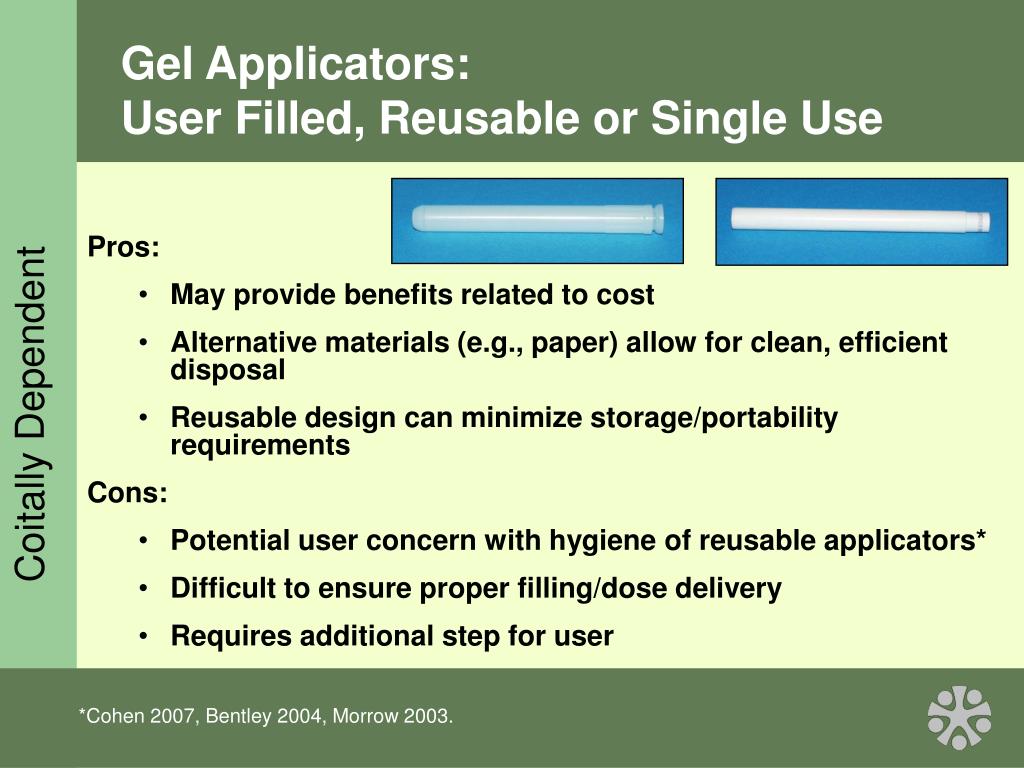 Gel Applicators:
User Filled, Reusable or Single Use

Coitally Dependent

Pros:

• May provide benefits related to cost
• Alternative materials (e.g., paper) allow for clean, efficient disposal
• Reusable design can minimize storage/portability requirements

Cons:

• Potential user concern with hygiene of reusable applicators*
• Difficult to ensure proper filling/dose delivery
• Requires additional step for user

*Cohen 2007, Bentley 2004, Morrow 2003.